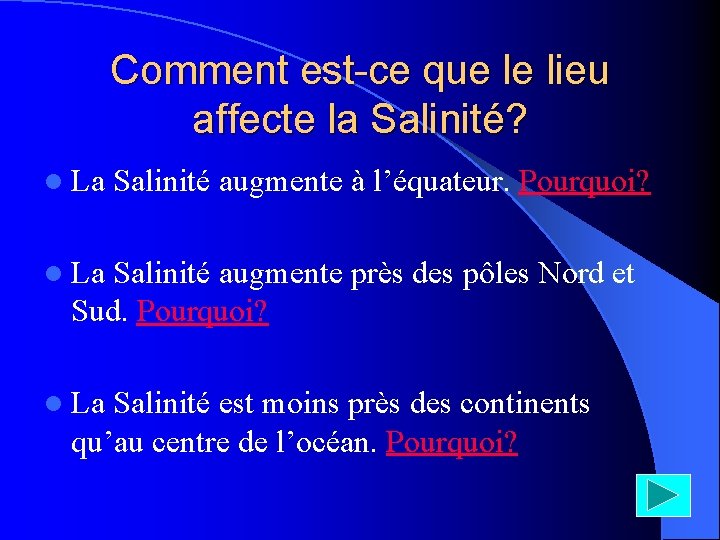 Comment est-ce que le lieu affecte la Salinité?

La Salinité augmente à l’équateur. Pourquoi?

La Salinité augmente près des pôles Nord et Sud. Pourquoi?

La Salinité est moins près des continents qu’au centre de l’océan. Pourquoi?